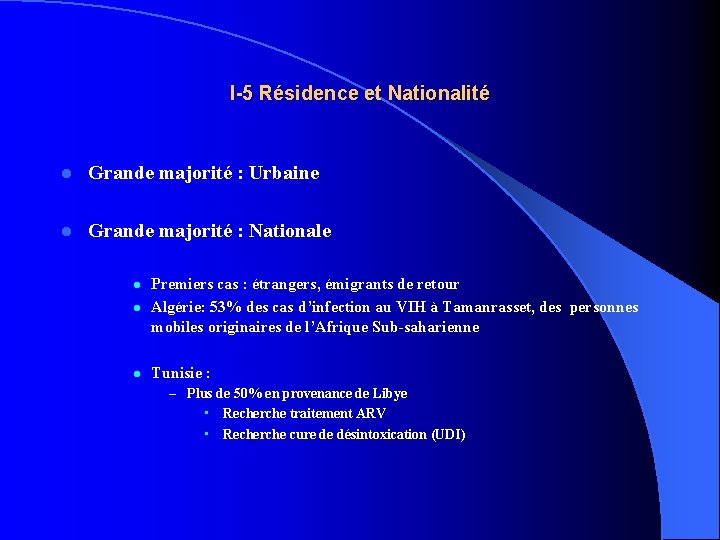 I-5 Résidence et Nationalité

- Grande majorité : Urbaine

- Grande majorité : Nationale

  - Premiers cas : étrangers, émigrants de retour
  - Algérie: 53% des cas d'infection au VIH à Tamanrasset, des personnes mobiles originaires de l'Afrique Sub-saharienne

  - Tunisie :
    – Plus de 50% en provenance de Libye
      - Recherche traitement ARV
      - Recherche cure de désintoxication (UDI)